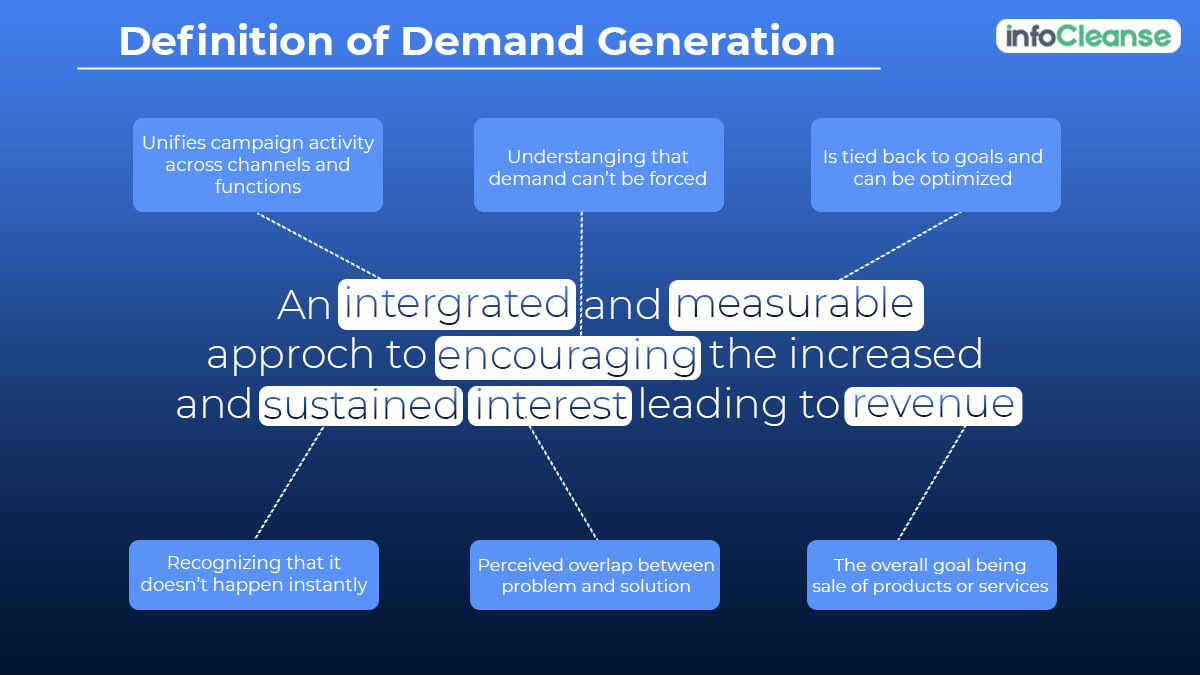 Definition of Demand Generation

infoCleanse

Unifies campaign activity across channels and functions

Understanging that demand can't be forced

Is tied back to goals and can be optimized

An intergrated and measurable approch to encouraging the increased and sustained interest leading to revenue

Recognizing that it doesn't happen instantly

Perceived overlap between problem and solution

The overall goal being sale of products or services